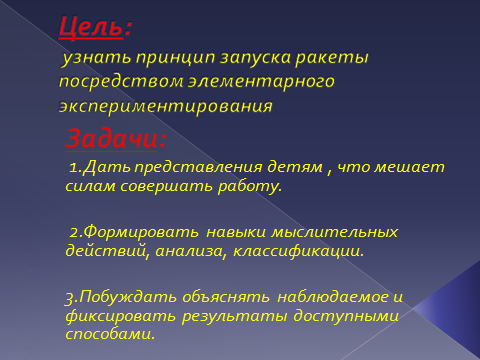 Цель:
узнать принцип запуска ракеты посредством элементарного экспериментирования

Задачи:

1.Дать представления детям , что мешает силам совершать работу.

2.Формировать навыки мыслительных действий, анализа, классификации.

3.Побуждать объяснять наблюдаемое и фиксировать результаты доступными способами.